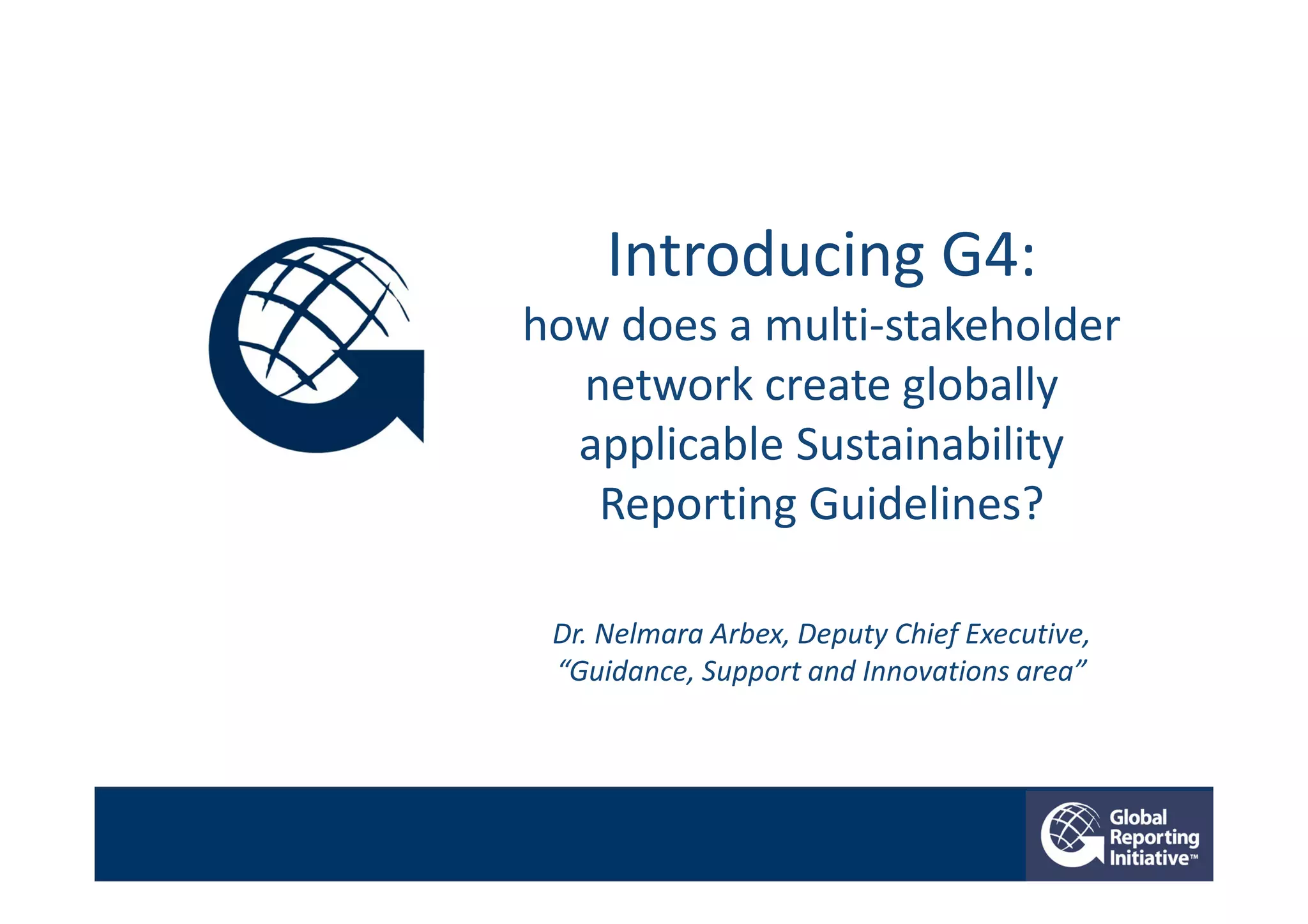 Introducing G4:
how does a multi-stakeholder network create globally applicable Sustainability Reporting Guidelines?

Dr. Nelmara Arbex, Deputy Chief Executive, "Guidance, Support and Innovations area"

Global Reporting Initiative™